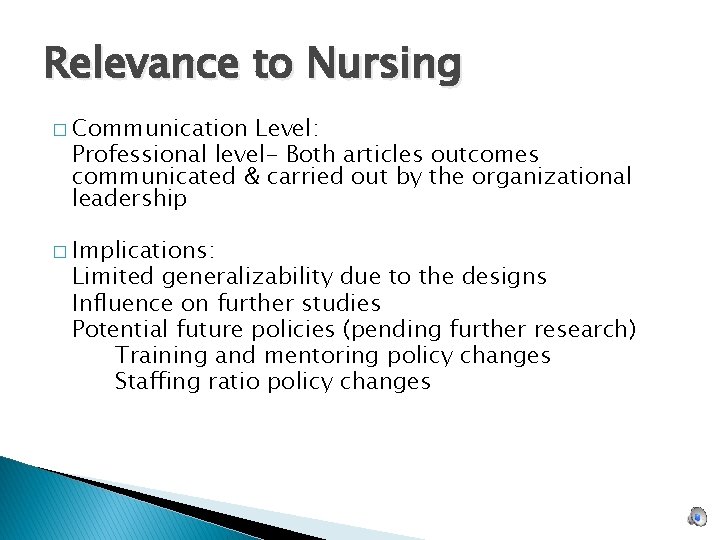 Relevance to Nursing

□ Communication Level:
Professional level- Both articles outcomes communicated & carried out by the organizational leadership

□ Implications:
Limited generalizability due to the designs
Influence on further studies
Potential future policies (pending further research)
Training and mentoring policy changes
Staffing ratio policy changes